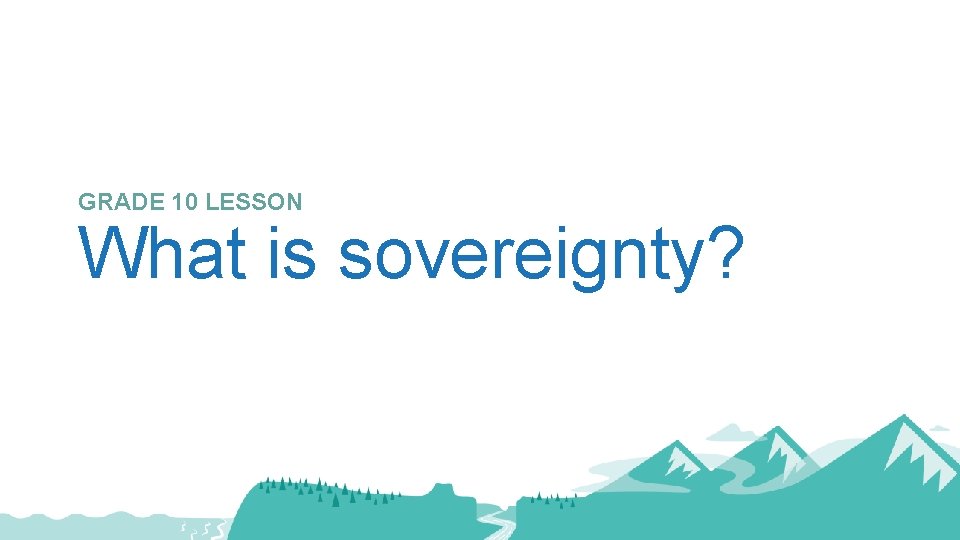 GRADE 10 LESSON

What is sovereignty?